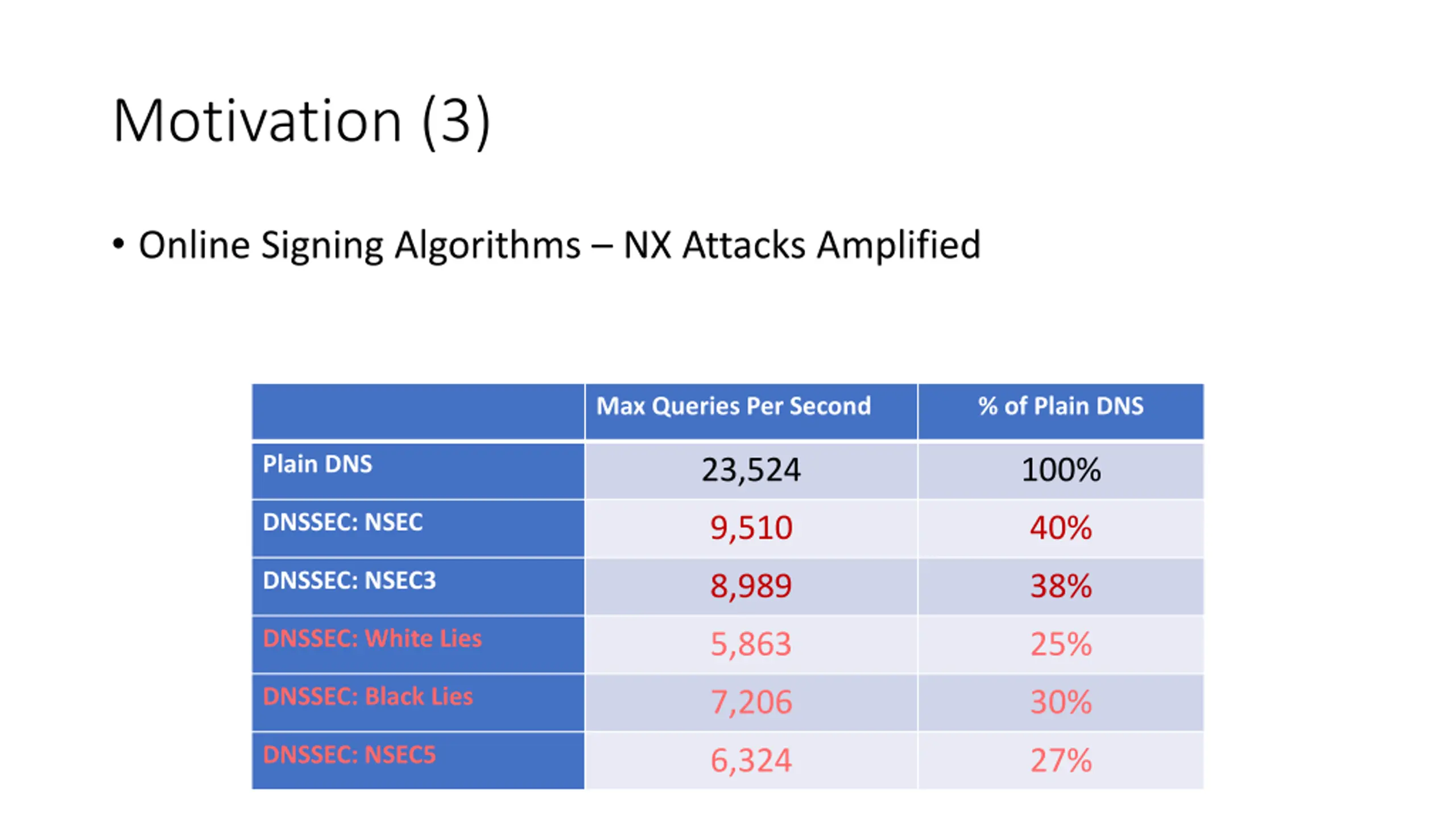 Motivation (3)

• Online Signing Algorithms – NX Attacks Amplified

| | Max Queries Per Second | % of Plain DNS |
|---|---|---|
| Plain DNS | 23,524 | 100% |
| DNSSEC: NSEC | 9,510 | 40% |
| DNSSEC: NSEC3 | 8,989 | 38% |
| DNSSEC: White Lies | 5,863 | 25% |
| DNSSEC: Black Lies | 7,206 | 30% |
| DNSSEC: NSEC5 | 6,324 | 27% |